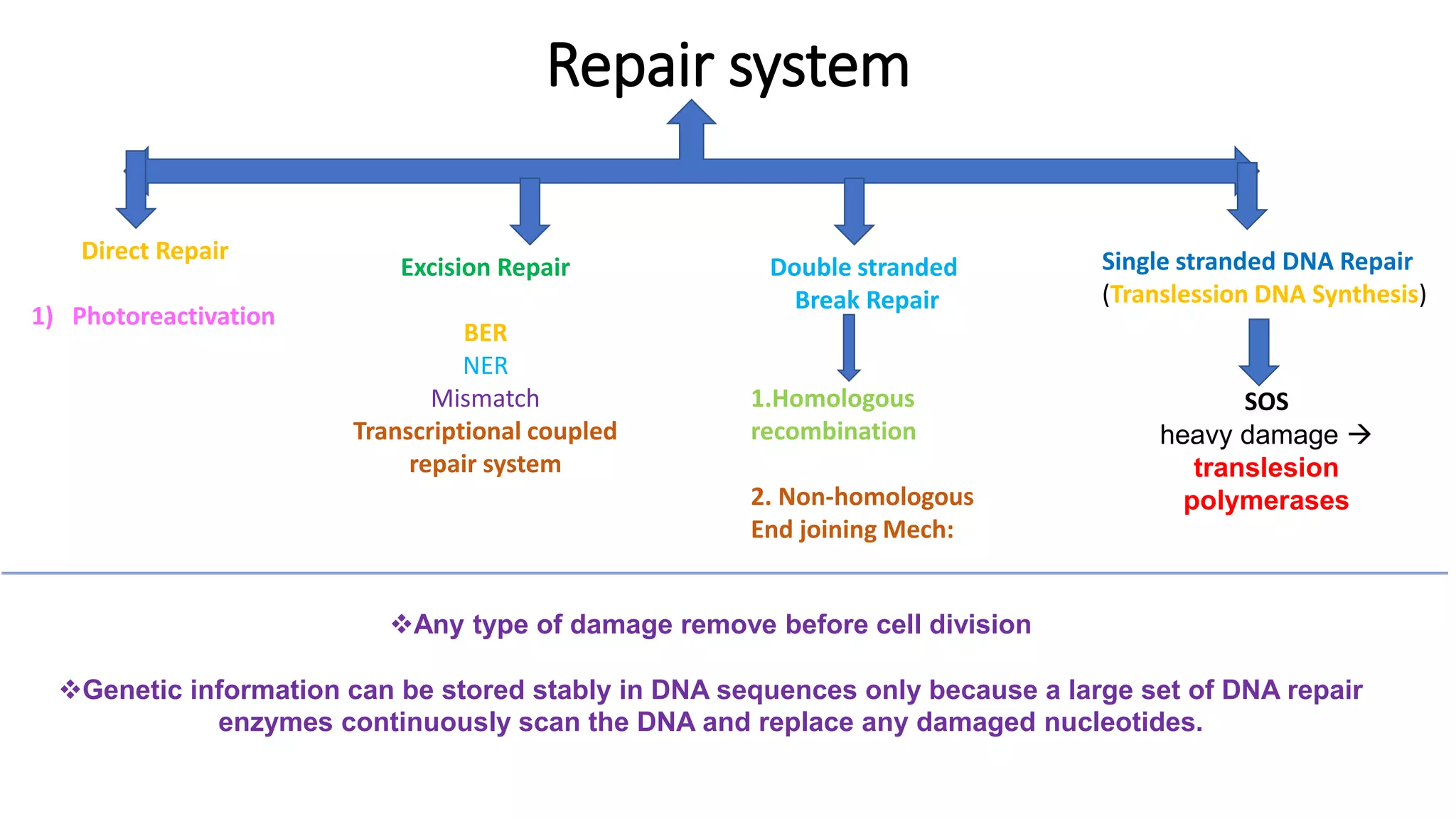 Repair system

Direct Repair

1) Photoreactivation

Excision Repair

BER
NER
Mismatch
Transcriptional coupled repair system

Double stranded Break Repair

1.Homologous recombination

2. Non-homologous End joining Mech:

Single stranded DNA Repair (Translession DNA Synthesis)

SOS
heavy damage → translesion polymerases

❖Any type of damage remove before cell division

❖Genetic information can be stored stably in DNA sequences only because a large set of DNA repair enzymes continuously scan the DNA and replace any damaged nucleotides.